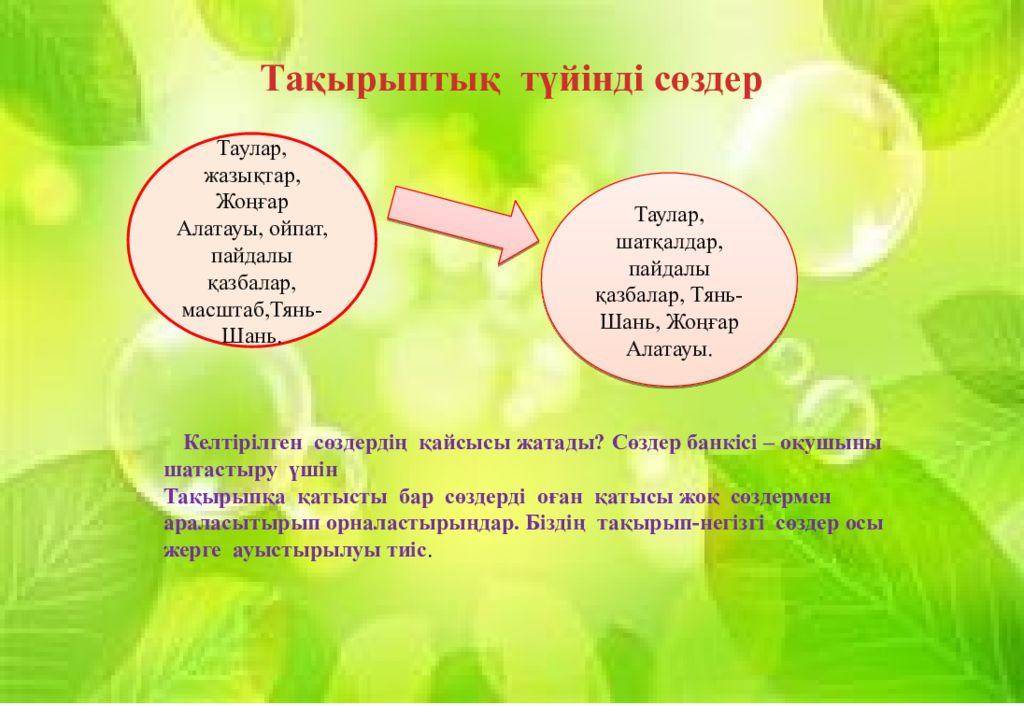 Тақырыптық түйінді сөздер

Таулар, жазықтар, Жоңғар Алатауы, ойпат, пайдалы қазбалар, масштаб,Тянь-Шань.

Таулар, шатқалдар, пайдалы қазбалар, Тянь-Шань, Жоңғар Алатауы.

Келтірілген сөздердің қайсысы жатады? Сөздер банкісі – оқушыны шатастыру үшін
Тақырыпқа қатысты бар сөздерді оған қатысы жоқ сөздермен араласытырып орналастырыңдар. Біздің тақырып-негізгі сөздер осы жерге ауыстырылуы тиіс.